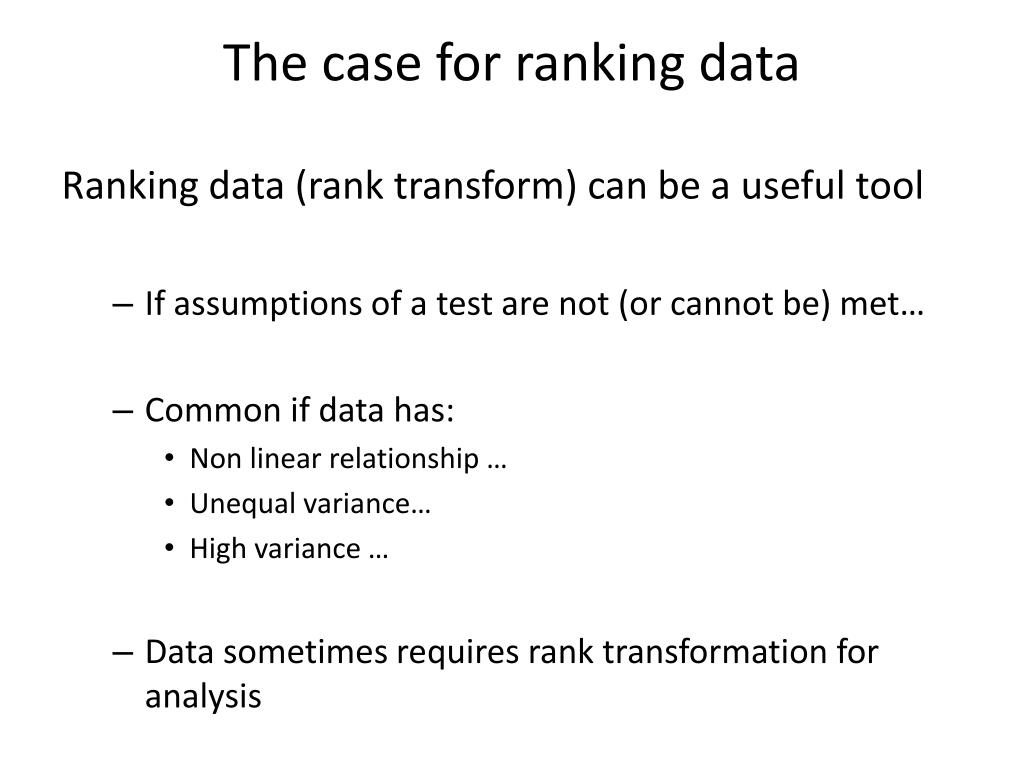 The case for ranking data

Ranking data (rank transform) can be a useful tool

– If assumptions of a test are not (or cannot be) met…

– Common if data has:
• Non linear relationship …
• Unequal variance…
• High variance …

– Data sometimes requires rank transformation for analysis